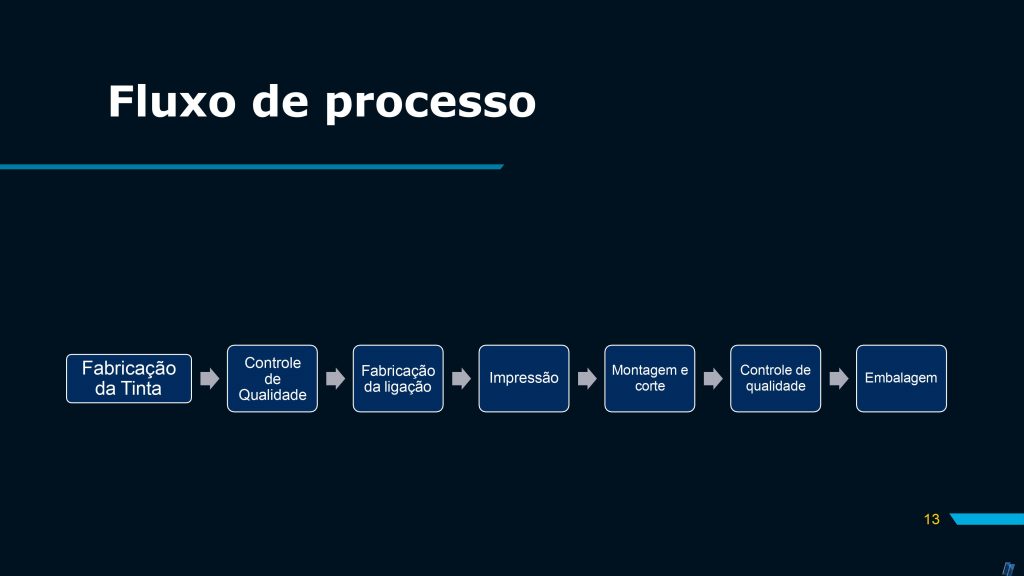 Fluxo de processo

Fabricação da Tinta

Controle de Qualidade

Fabricação da ligação

Impressão

Montagem e corte

Controle de qualidade

Embalagem

13